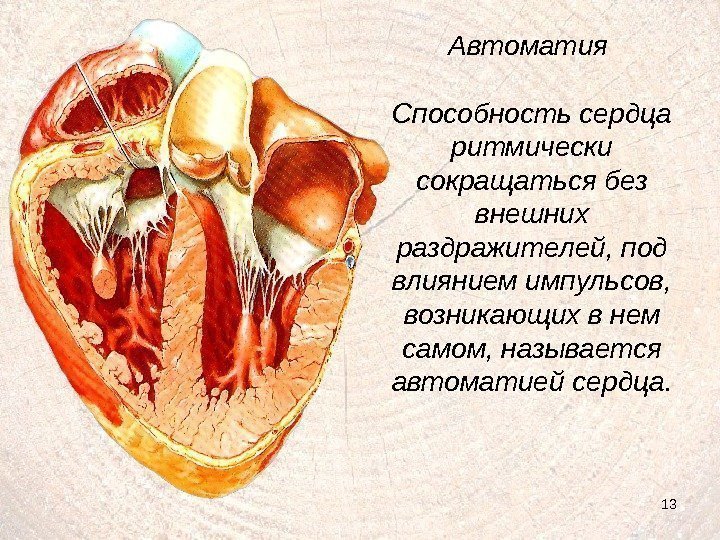 Автоматия

Способность сердца ритмически сокращаться без внешних раздражителей, под влиянием импульсов, возникающих в нем самом, называется автоматией сердца.

13